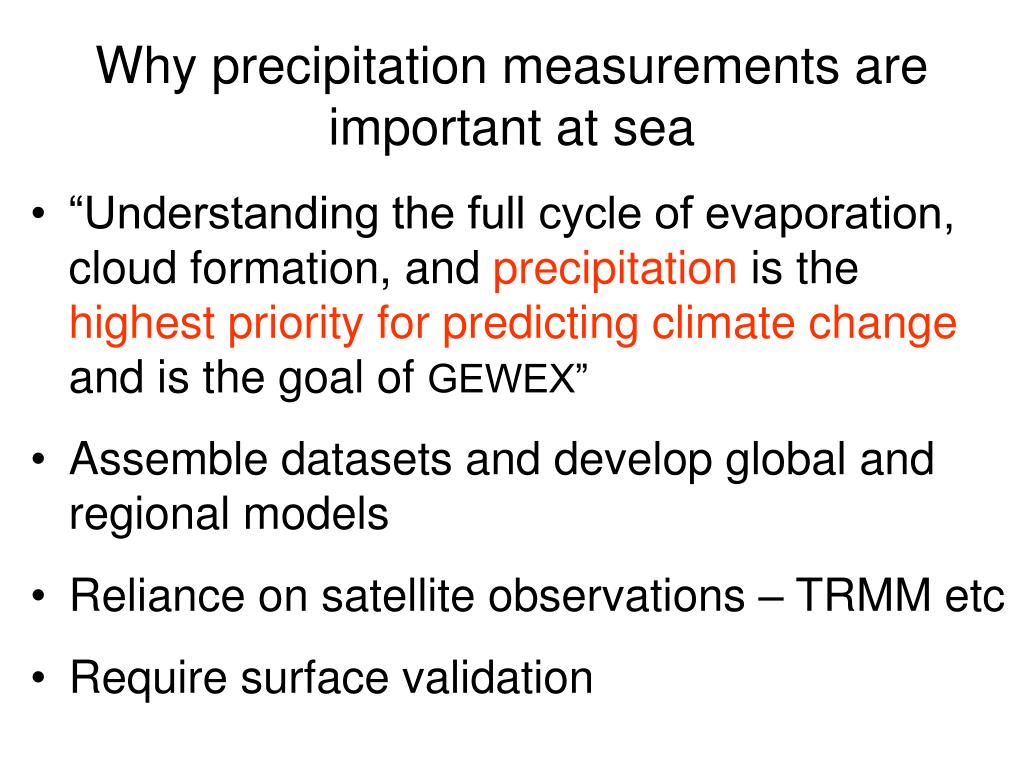 Why precipitation measurements are important at sea

• “Understanding the full cycle of evaporation, cloud formation, and precipitation is the highest priority for predicting climate change and is the goal of GEWEX”

• Assemble datasets and develop global and regional models

• Reliance on satellite observations – TRMM etc

• Require surface validation